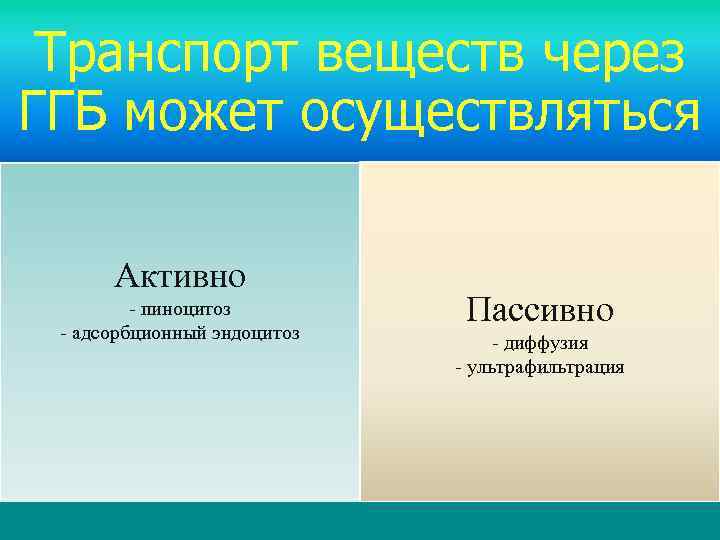 Транспорт веществ через ГГБ может осуществляться

Активно
- пиноцитоз
- адсорбционный эндоцитоз

Пассивно
- диффузия
- ультрафильтрация